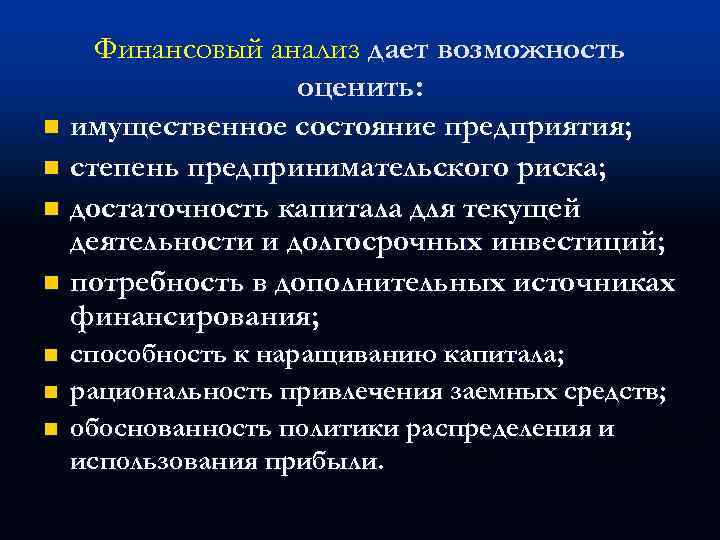 Финансовый анализ дает возможность оценить:

- имущественное состояние предприятия;
- степень предпринимательского риска;
- достаточность капитала для текущей деятельности и долгосрочных инвестиций;
- потребность в дополнительных источниках финансирования;
- способность к наращиванию капитала;
- рациональность привлечения заемных средств;
- обоснованность политики распределения и использования прибыли.